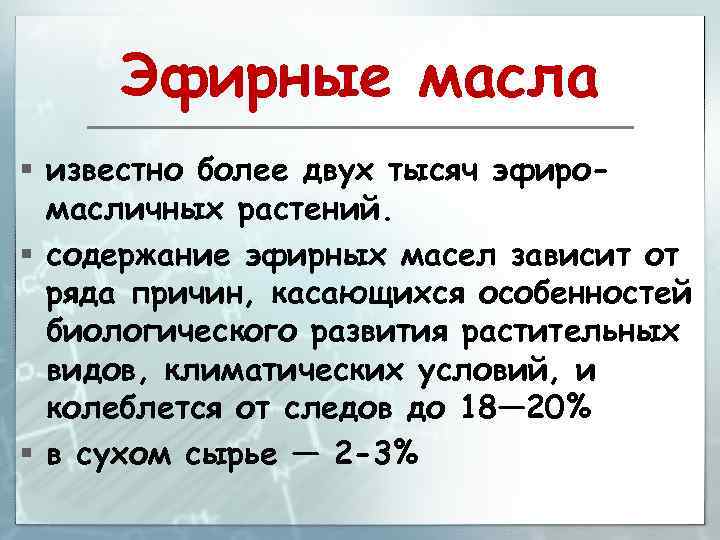 Эфирные масла

▪ известно более двух тысяч эфиромасличных растений.

▪ содержание эфирных масел зависит от ряда причин, касающихся особенностей биологического развития растительных видов, климатических условий, и колеблется от следов до 18—20%

▪ в сухом сырье — 2-3%